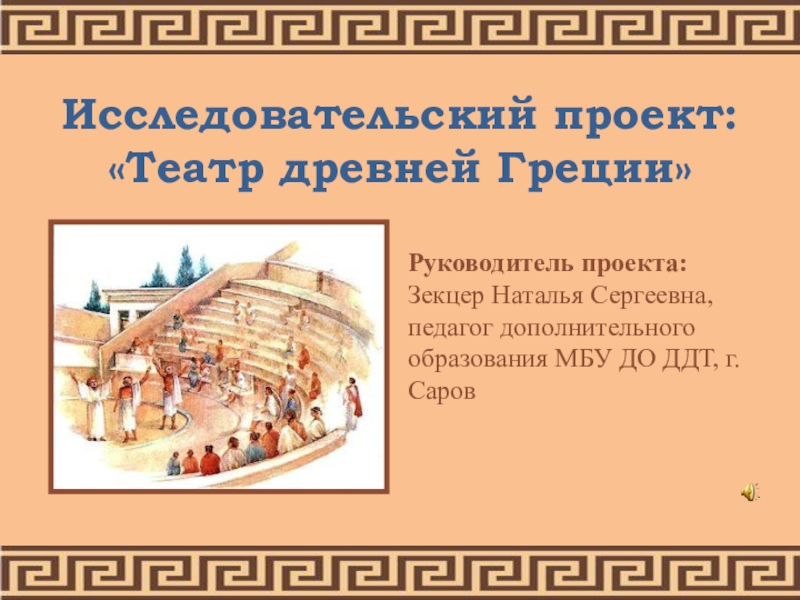 Исследовательский проект: «Театр древней Греции»

Руководитель проекта:
Зекцер Наталья Сергеевна, педагог дополнительного образования МБУ ДО ДДТ, г. Саров